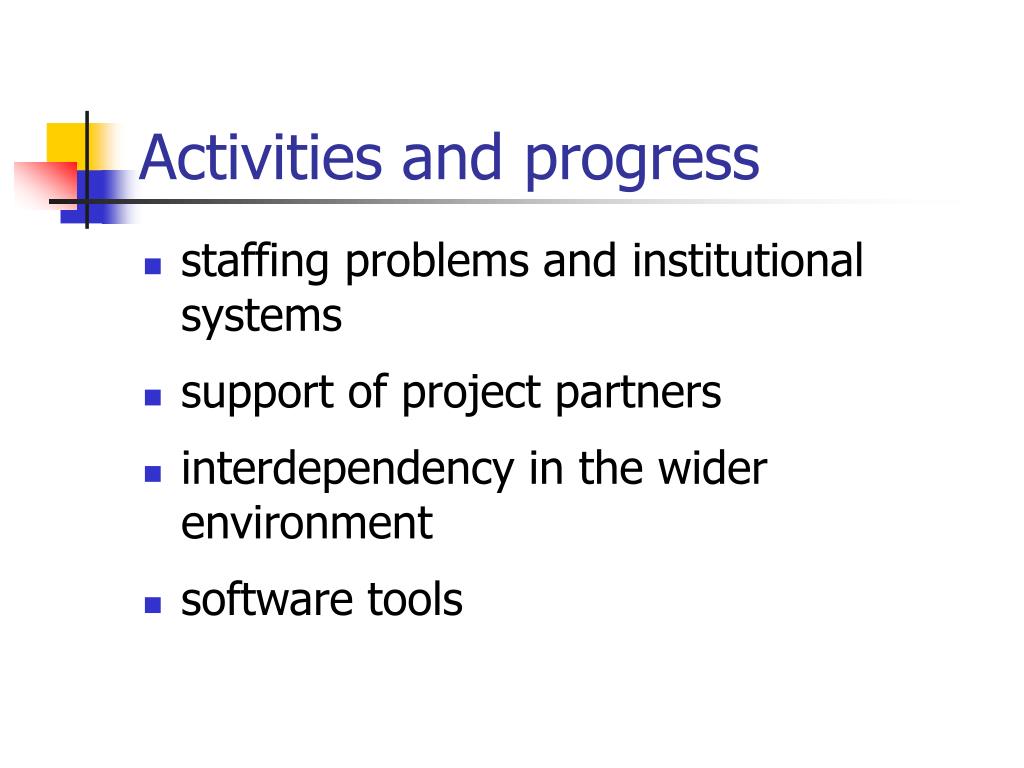 Activities and progress

- staffing problems and institutional systems
- support of project partners
- interdependency in the wider environment
- software tools